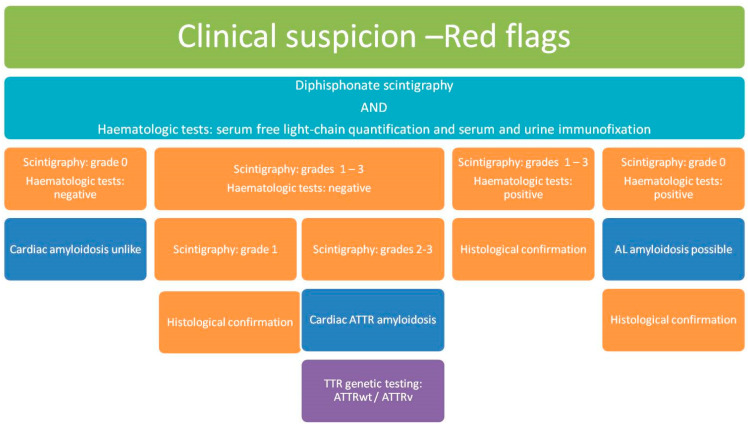 Clinical suspicion –Red flags

Diphisphonate scintigraphy
AND
Haematologic tests: serum free light-chain quantification and serum and urine immunofixation

Scintigraphy: grade 0
Haematologic tests: negative

Scintigraphy: grades 1 – 3
Haematologic tests: negative

Scintigraphy: grades 1 – 3
Haematologic tests: positive

Scintigraphy: grade 0
Haematologic tests: positive

Cardiac amyloidosis unlike

Scintigraphy: grade 1

Scintigraphy: grades 2-3

Histological confirmation

AL amyloidosis possible

Histological confirmation

Cardiac ATTR amyloidosis

Histological confirmation

TTR genetic testing: ATTRwt / ATTRv